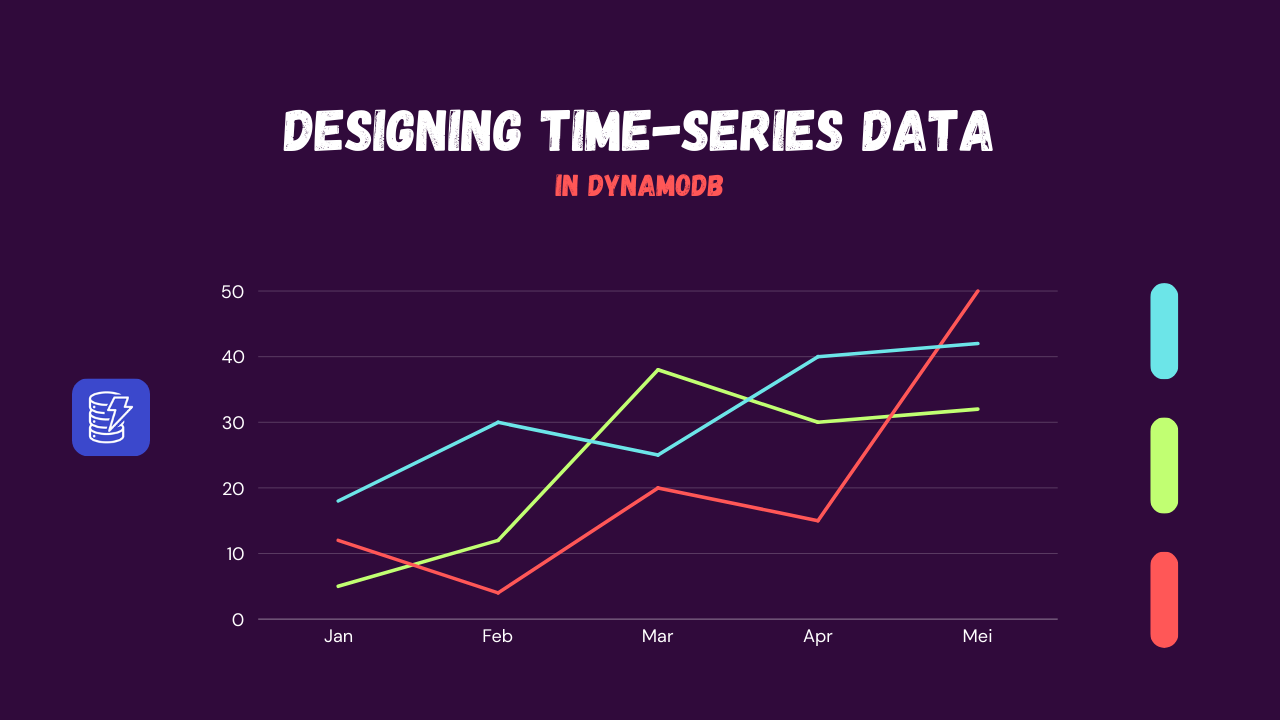 DESIGNING TIME-SERIES DATA
IN DYNAMODB

50
40
30
20
10
0
Jan
Feb
Mar
Apr
Mei